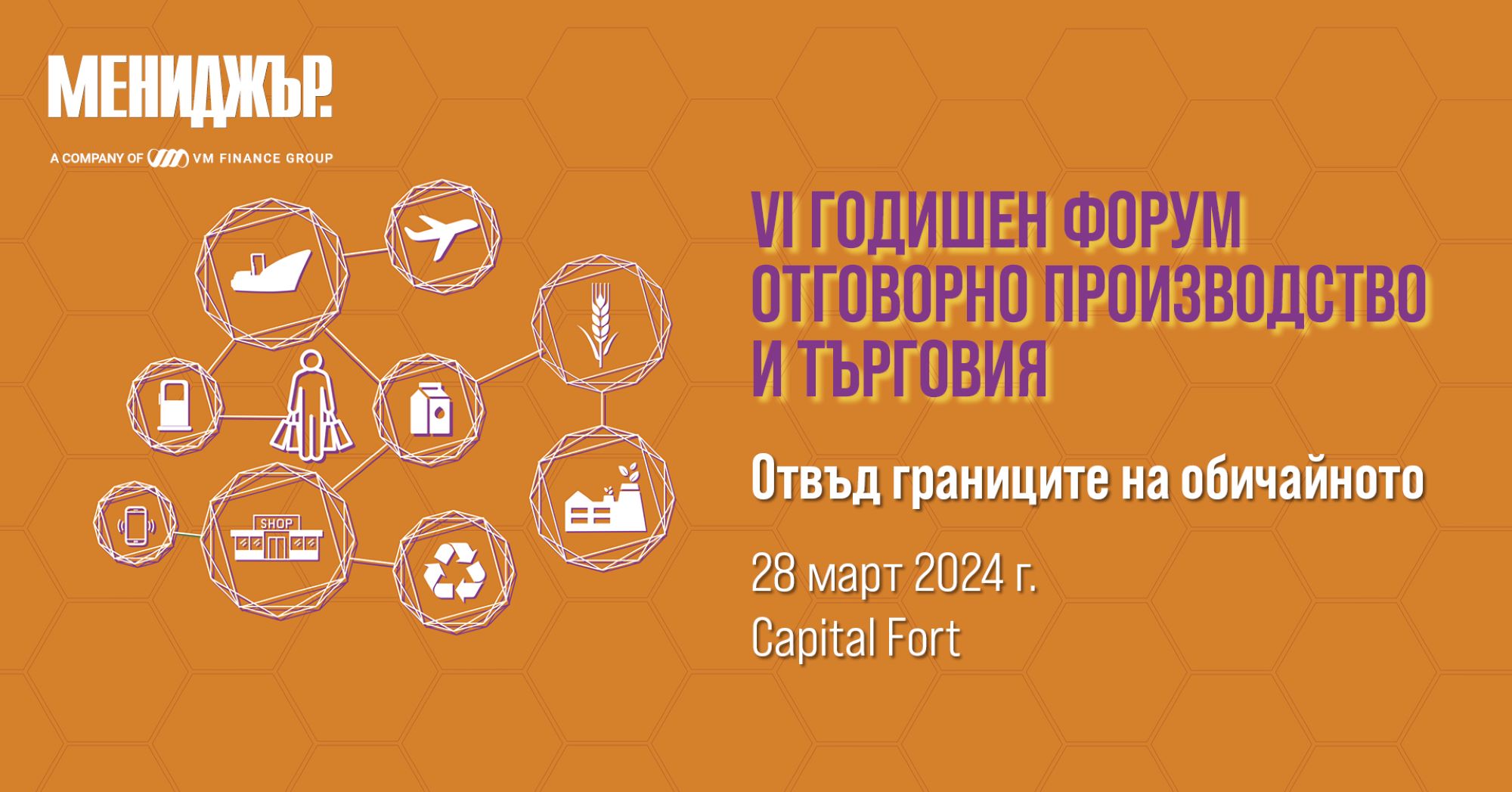 МЕНИДЖЪР.

A COMPANY OF VM FINANCE GROUP

SHOP

VI ГОДИШЕН ФОРУМ ОТГОВОРНО ПРОИЗВОДСТВО И ТЪРГОВИЯ

Отвъд границите на обичайното

28 март 2024 г.
Capital Fort